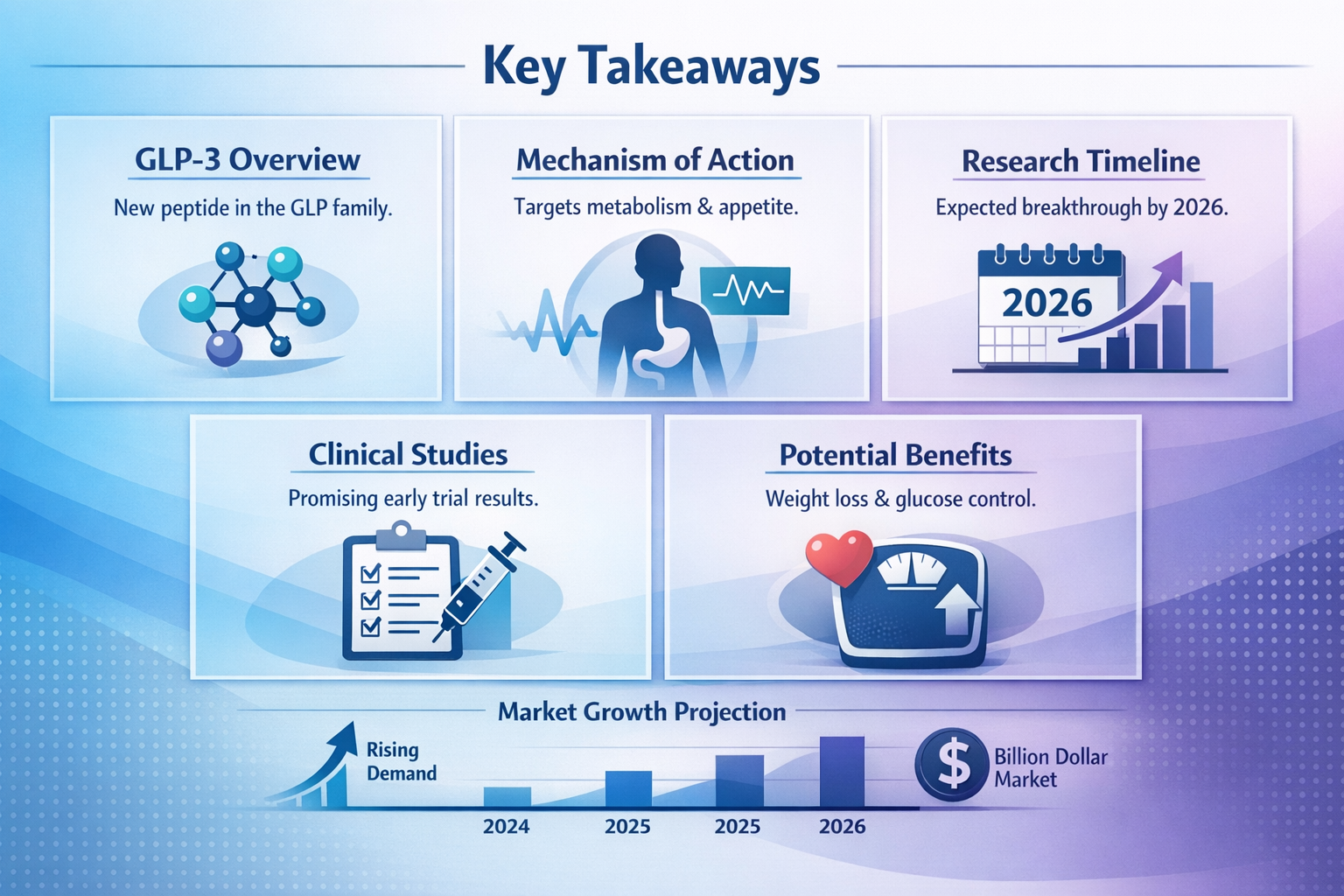 Key Takeaways

GLP-3 Overview
New peptide in the GLP family.

Mechanism of Action
Targets metabolism & appetite.

Research Timeline
Expected breakthrough by 2026.

2026

Clinical Studies
Promising early trial results.

Potential Benefits
Weight loss & glucose control.

Market Growth Projection

Rising Demand

2024 2025 2025 2026

$ Billion Dollar Market